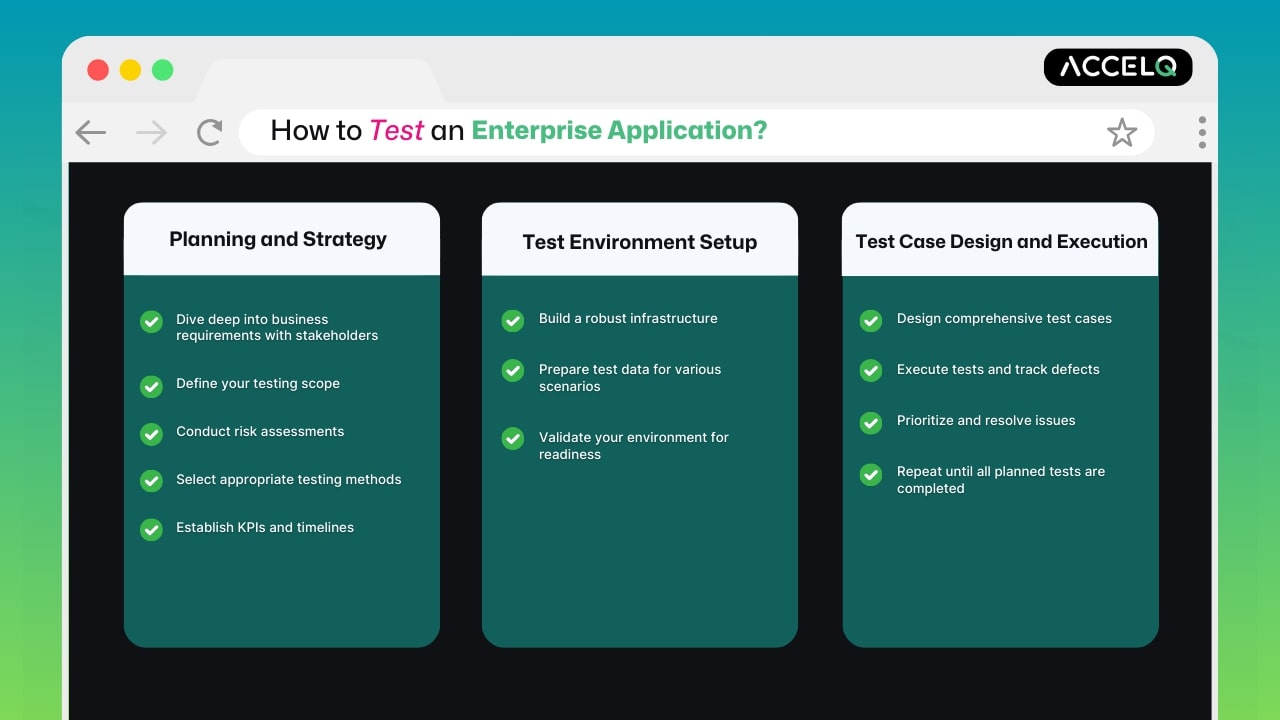 ACCELQ

How to Test an Enterprise Application?

Planning and Strategy

Dive deep into business requirements with stakeholders

Define your testing scope

Conduct risk assessments

Select appropriate testing methods

Establish KPIs and timelines

Test Environment Setup

Build a robust infrastructure

Prepare test data for various scenarios

Validate your environment for readiness

Test Case Design and Execution

Design comprehensive test cases

Execute tests and track defects

Prioritize and resolve issues

Repeat until all planned tests are completed